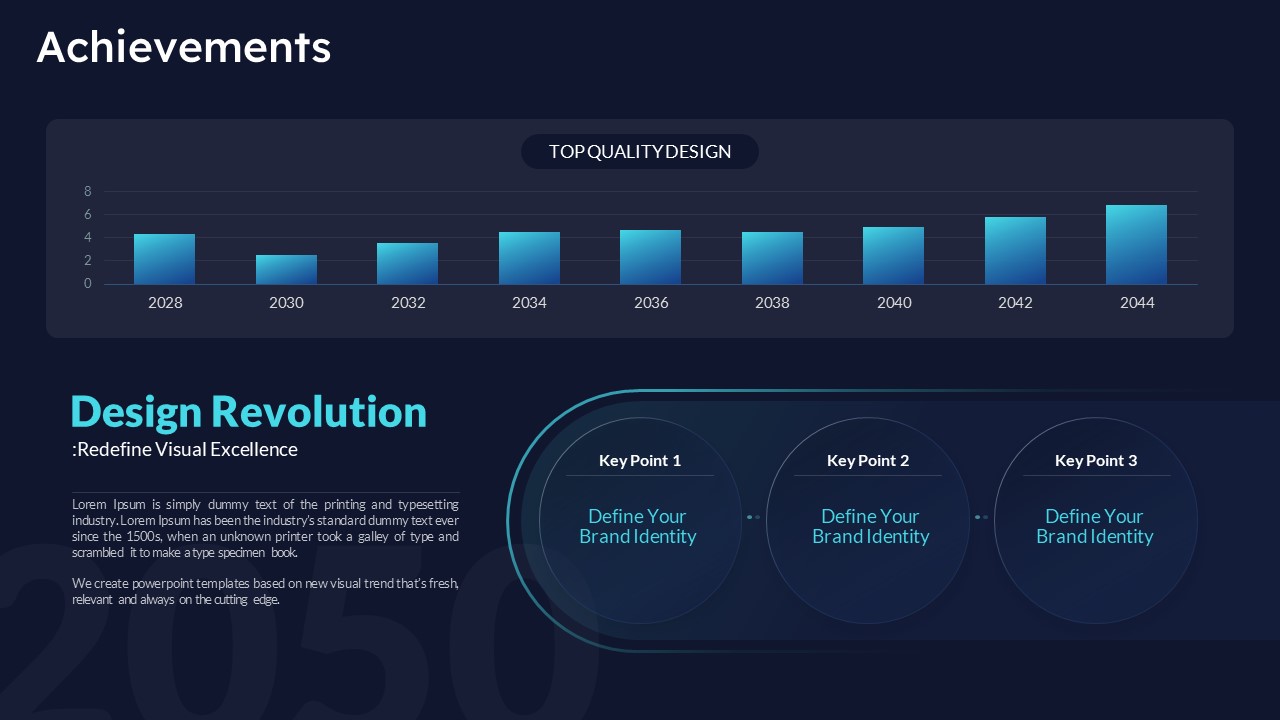 Achievements

TOP QUALITY DESIGN

8
6
4
2
0

2028 2030 2032 2034 2036 2038 2040 2042 2044

Design Revolution
:Redefine Visual Excellence

Lorem Ipsum is simply dummy text of the printing and typesetting industry. Lorem Ipsum has been the industry's standard dummy text ever since the 1500s, when an unknown printer took a galley of type and scrambled it to make a type specimen book.

We create powerpoint templates based on new visual trend that's fresh, relevant and always on the cutting edge.

2050

Key Point 1
Define Your Brand Identity

Key Point 2
Define Your Brand Identity

Key Point 3
Define Your Brand Identity